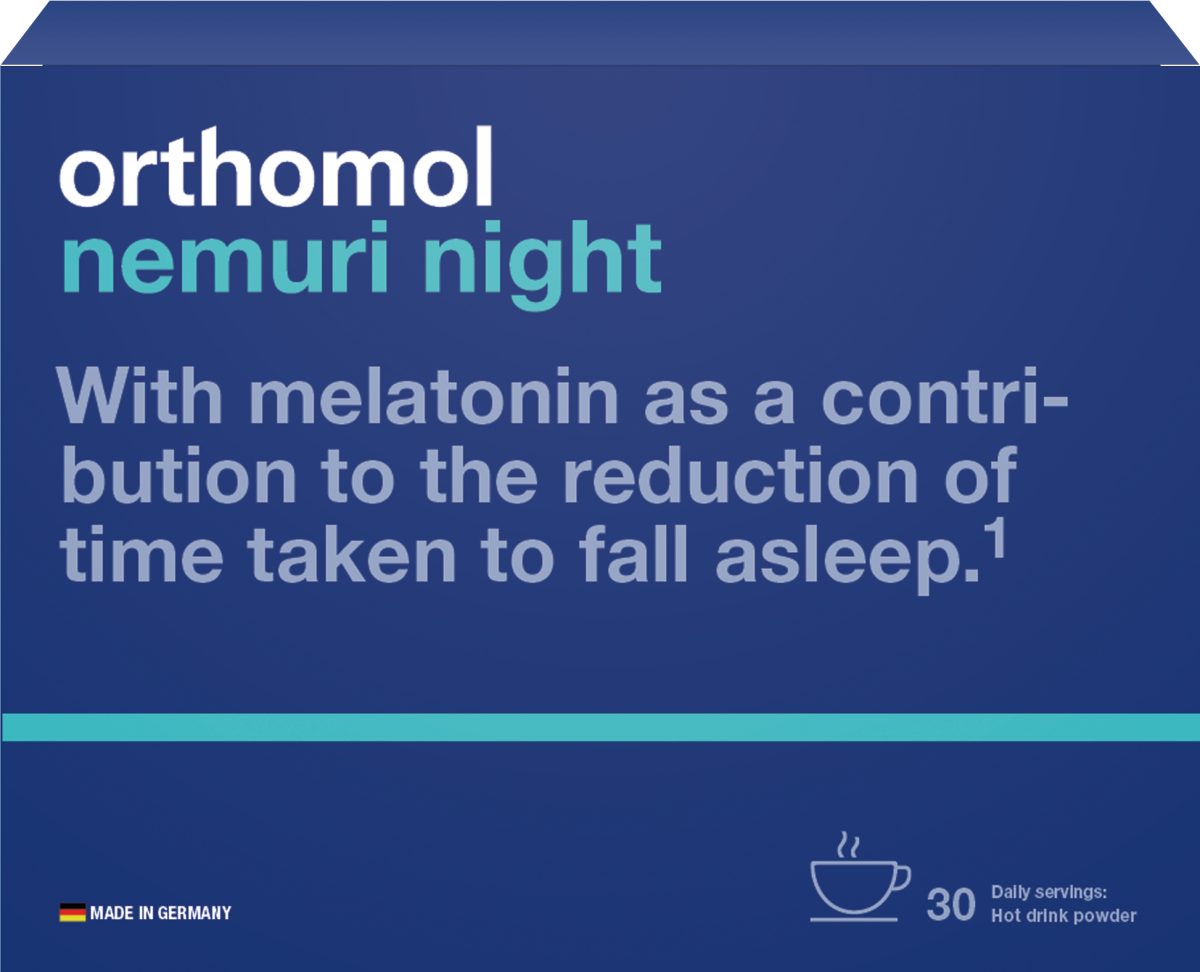 orthomol
nemuri night

With melatonin as a contribution to the reduction of time taken to fall asleep.$^1$

MADE IN GERMANY

30 Daily servings:
Hot drink powder